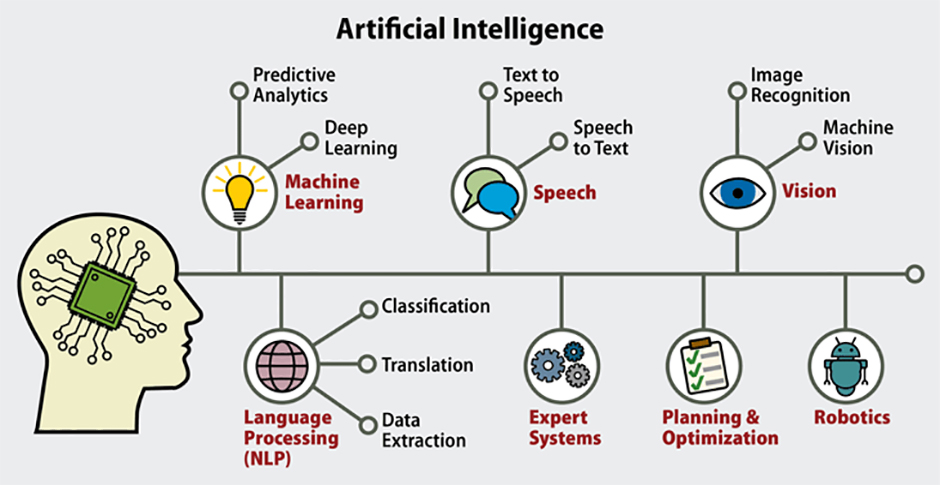 Artificial Intelligence

Predictive Analytics

Deep Learning

Machine Learning

Text to Speech

Speech to Text

Speech

Image Recognition

Machine Vision

Vision

Classification

Translation

Data Extraction

Language Processing (NLP)

Expert Systems

Planning & Optimization

Robotics